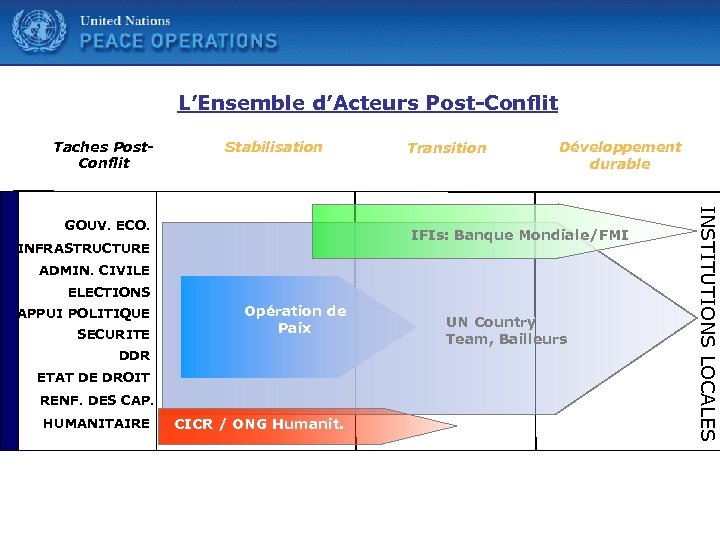 United Nations
PEACE OPERATIONS

L'Ensemble d'Acteurs Post-Conflit

Taches Post-Conflit

Stabilisation

Transition

Développement durable

GOUV. ECO.
INFRASTRUCTURE
ADMIN. CIVILE
ELECTIONS
APPUI POLITIQUE
SECURITE
DDR
ETAT DE DROIT
RENF. DES CAP.
HUMANITAIRE

IFIs: Banque Mondiale/FMI

Opération de Paix

UN Country Team, Bailleurs

CICR / ONG Humanit.

INSTITUTIONS LOCALES